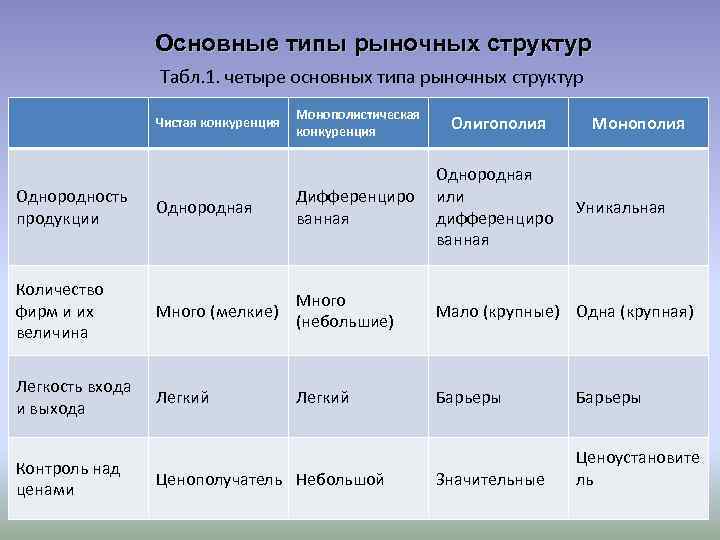 Основные типы рыночных структур

Табл.1. четыре основных типа рыночных структур

| | Чистая конкуренция | Монополистическая конкуренция | Олигополия | Монополия |
|---|---|---|---|---|
| Однородность продукции | Однородная | Дифференцированная | Однородная или дифференцированная | Уникальная |
| Количество фирм и их величина | Много (мелкие) | Много (небольшие) | Мало (крупные) | Одна (крупная) |
| Легкость входа и выхода | Легкий | Легкий | Барьеры | Барьеры |
| Контроль над ценами | Ценополучатель | Небольшой | Значительные | Ценоустановитель |